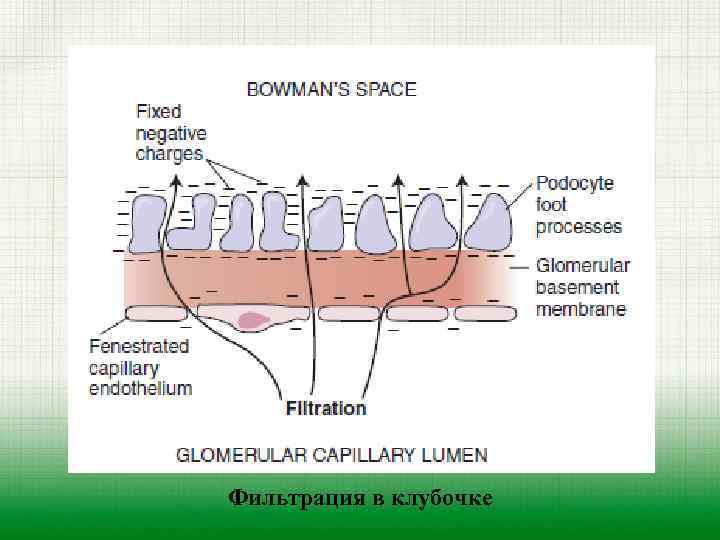 BOWMAN'S SPACE

Fixed negative charges

Podocyte foot processes

Glomerular basement membrane

Fenestrated capillary endothelium

Filtration

GLOMERULAR CAPILLARY LUMEN

Фильтрация в клубочке